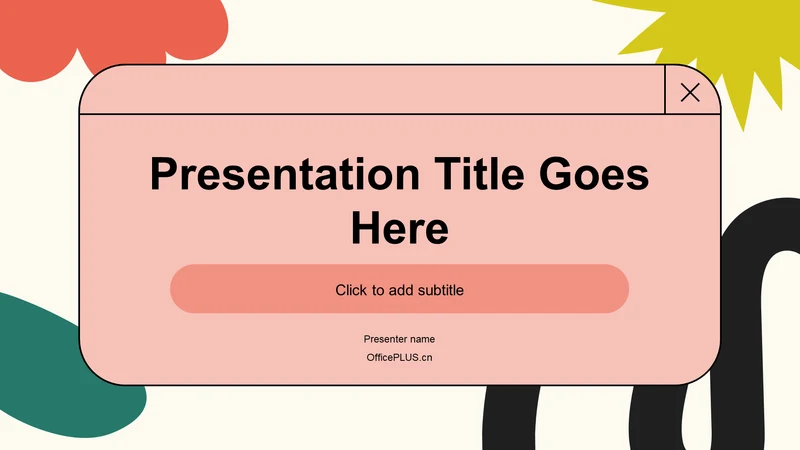 Presentation Title Goes Here

Click to add subtitle

Presenter name

OfficePLUS.cn